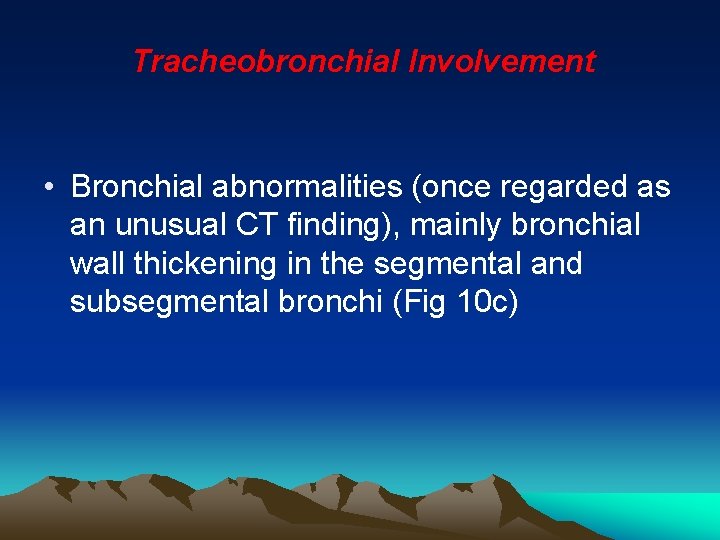 Tracheobronchial Involvement

• Bronchial abnormalities (once regarded as an unusual CT finding), mainly bronchial wall thickening in the segmental and subsegmental bronchi (Fig 10c)